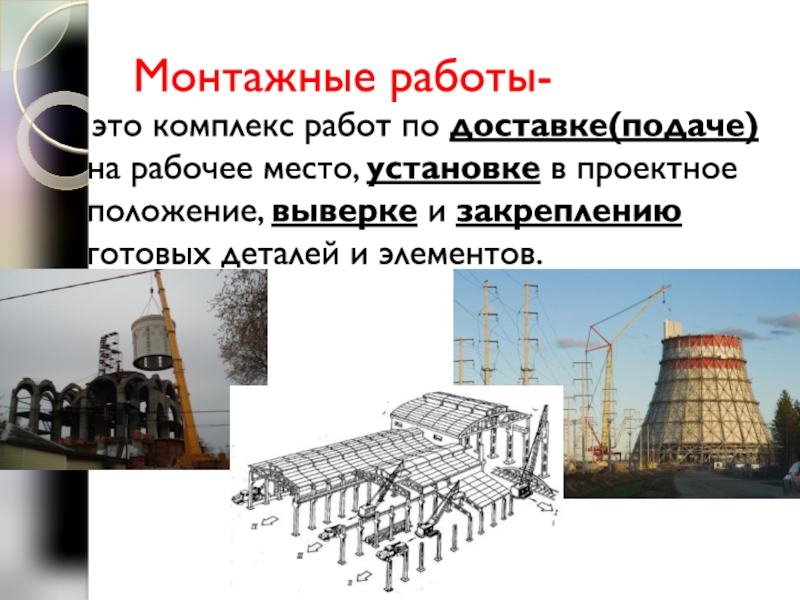 Монтажные работы-

это комплекс работ по доставке(подаче) на рабочее место, установке в проектное положение, выверке и закреплению готовых деталей и элементов.